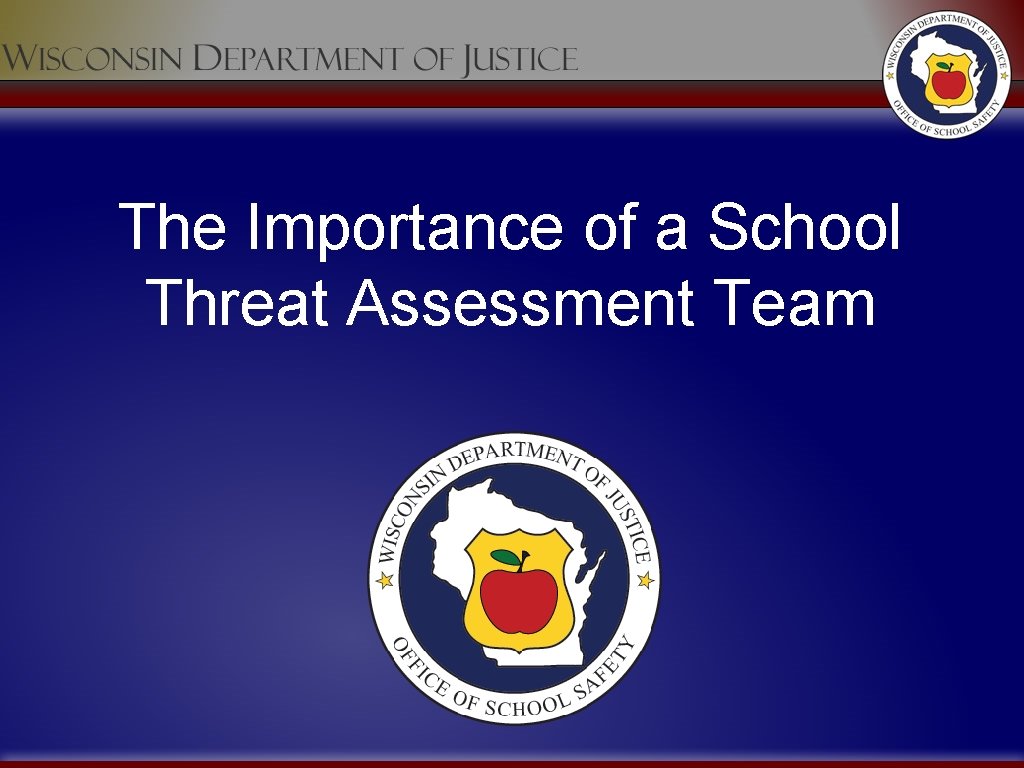 WISCONSIN DEPARTMENT OF JUSTICE

WISCONSIN DEPARTMENT OF JUSTICE
OFFICE OF SCHOOL SAFETY

The Importance of a School Threat Assessment Team

WISCONSIN DEPARTMENT OF JUSTICE
OFFICE OF SCHOOL SAFETY